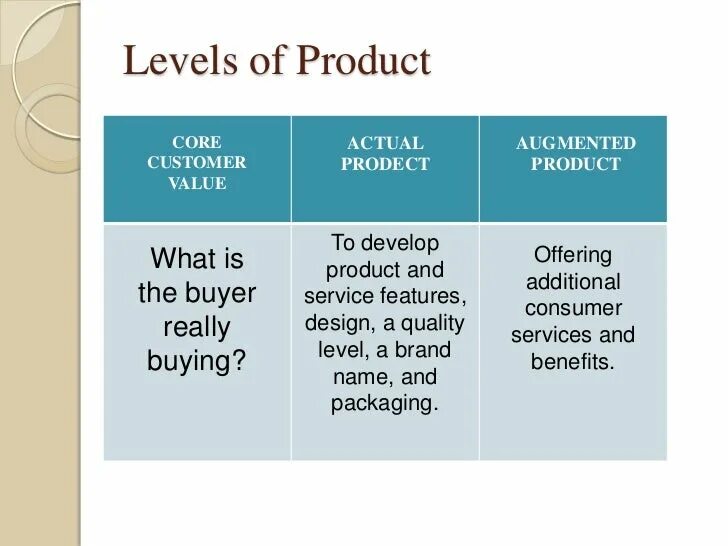 Levels of Product

| CORE CUSTOMER VALUE | ACTUAL PRODECT | AUGMENTED PRODUCT |
|---|---|---|
| What is the buyer really buying? | To develop product and service features, design, a quality level, a brand name, and packaging. | Offering additional consumer services and benefits. |